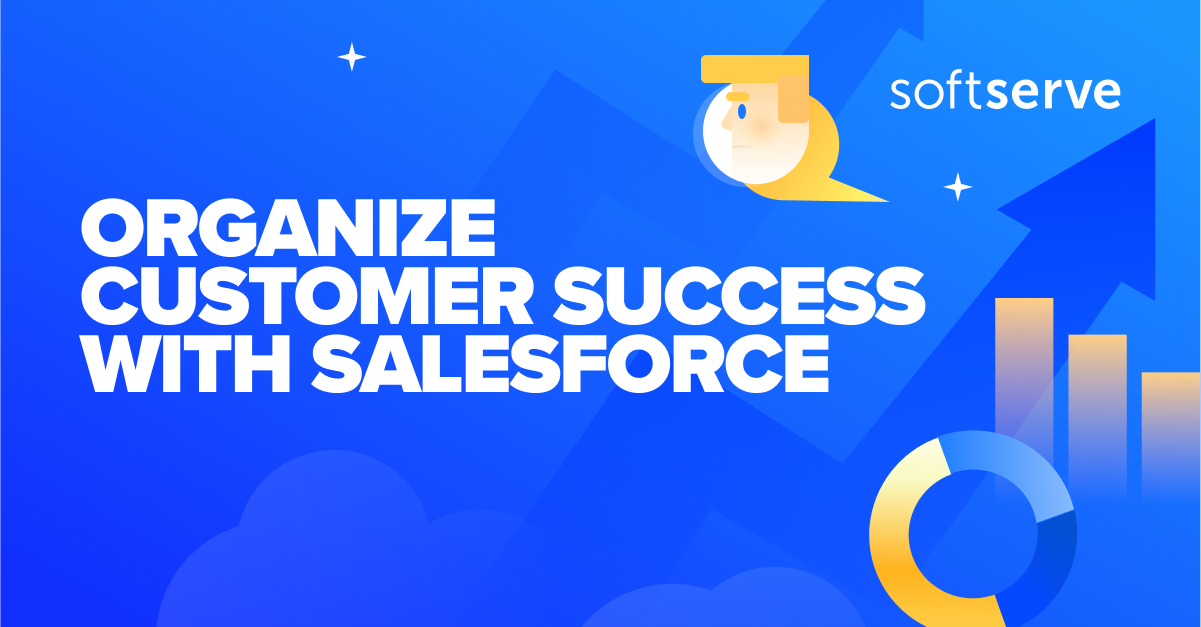 softserve

ORGANIZE CUSTOMER SUCCESS WITH SALESFORCE